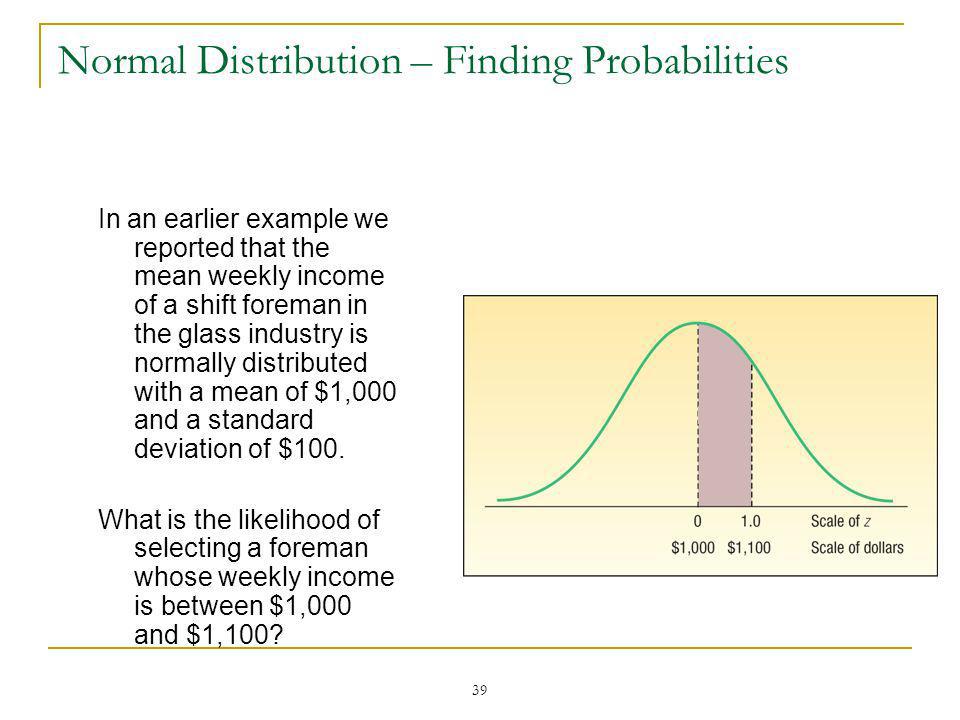 Normal Distribution – Finding Probabilities

In an earlier example we reported that the mean weekly income of a shift foreman in the glass industry is normally distributed with a mean of \$1,000 and a standard deviation of \$100.

What is the likelihood of selecting a foreman whose weekly income is between \$1,000 and \$1,100?

0 1.0 Scale of $z$
\$1,000 \$1,100 Scale of dollars

39